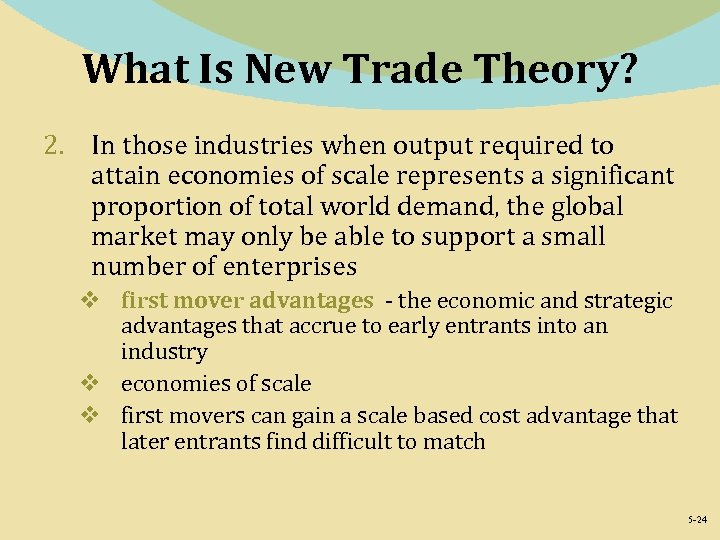 What Is New Trade Theory?

2. In those industries when output required to attain economies of scale represents a significant proportion of total world demand, the global market may only be able to support a small number of enterprises

❖ first mover advantages - the economic and strategic advantages that accrue to early entrants into an industry
❖ economies of scale
❖ first movers can gain a scale based cost advantage that later entrants find difficult to match

5-24